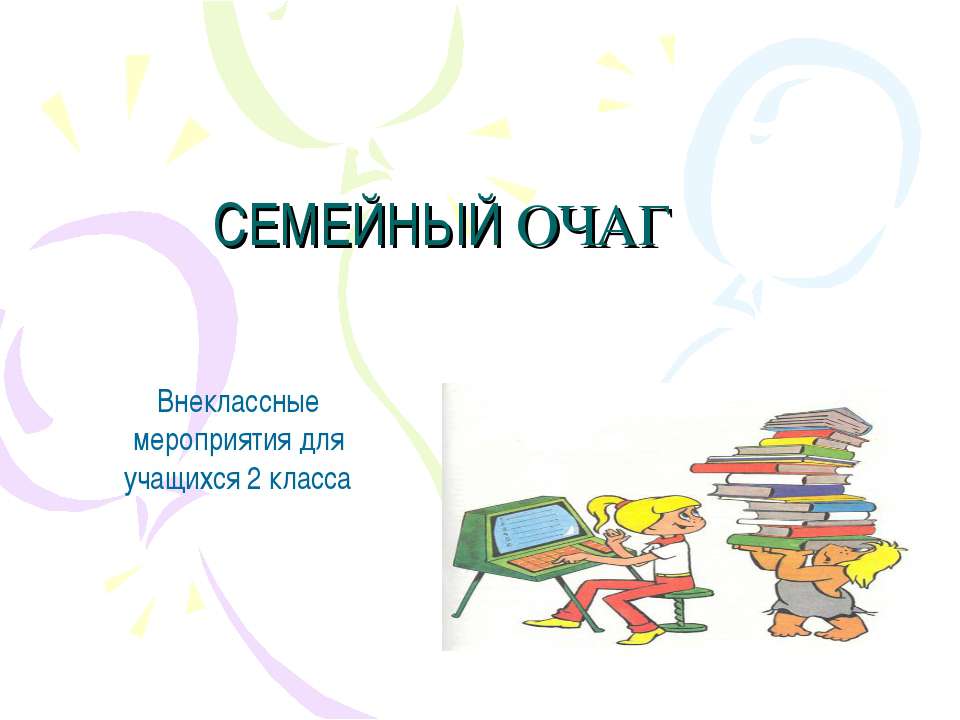 СЕМЕЙНЫЙ ОЧАГ

Внеклассные мероприятия для учащихся 2 класса